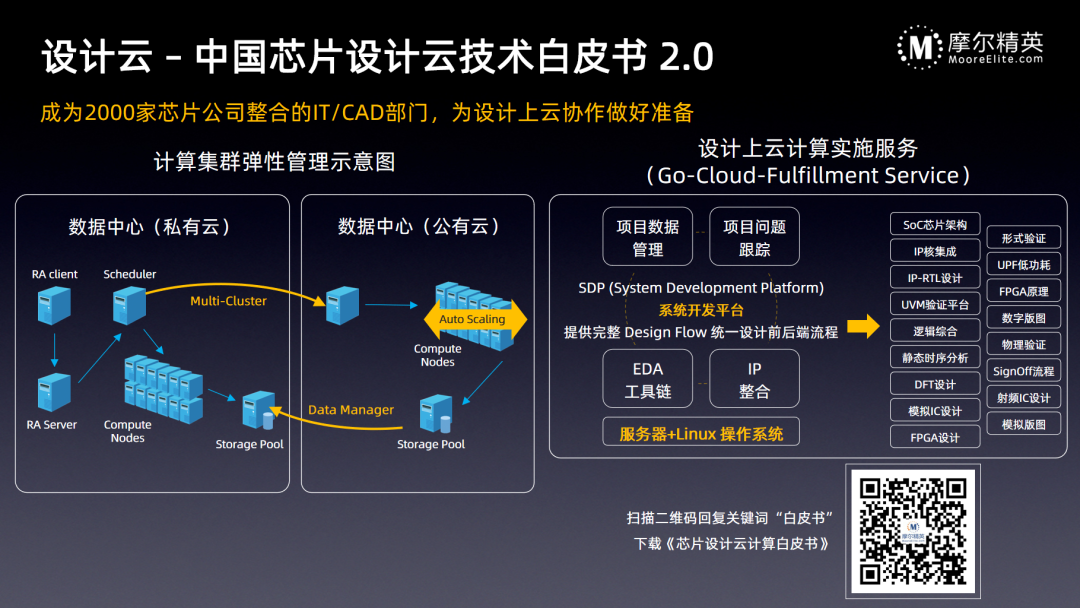 设计云 – 中国芯片设计云技术白皮书 2.0

摩尔精英
MooreElite.com

成为2000家芯片公司整合的IT/CAD部门，为设计上云协作做好准备

计算集群弹性管理示意图

数据中心（私有云）

RA client

Scheduler

RA Server

Compute Nodes

Storage Pool

Multi-Cluster

Data Manager

数据中心（公有云）

Auto Scaling

Compute Nodes

Storage Pool

设计上云计算实施服务
（Go-Cloud-Fulfillment Service）

项目数据管理

项目问题跟踪

SDP (System Development Platform)
系统开发平台
提供完整 Design Flow 统一设计前后端流程

EDA 工具链

IP 整合

服务器+Linux 操作系统

SoC芯片架构

IP核集成

IP-RTL设计

UVM验证平台

逻辑综合

静态时序分析

DFT设计

模拟IC设计

FPGA设计

形式验证

UPF低功耗

FPGA原理

数字版图

物理验证

SignOff流程

射频IC设计

模拟版图

扫描二维码回复关键词“白皮书”
下载《芯片设计云计算白皮书》

摩尔精英